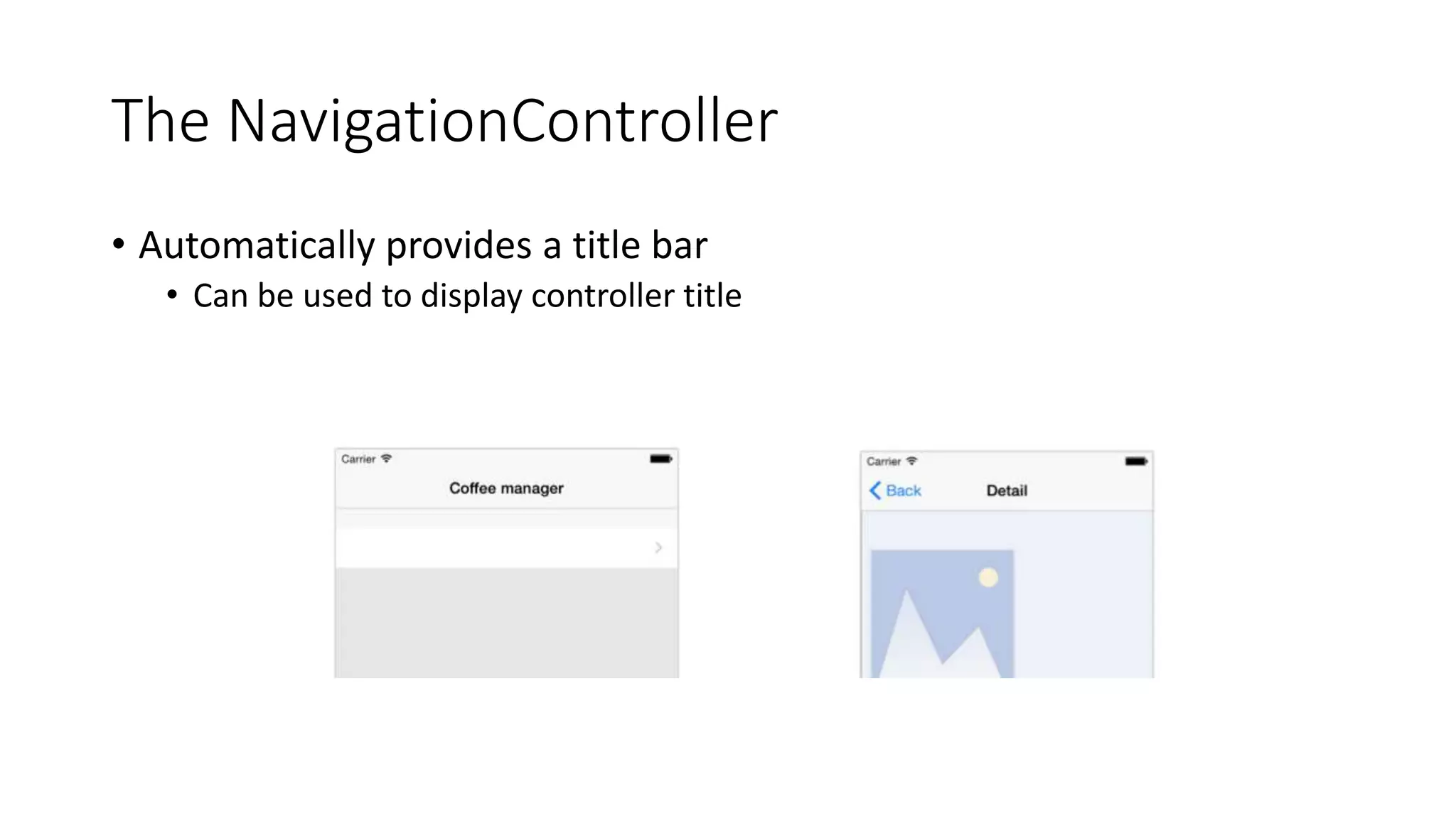 The NavigationController

• Automatically provides a title bar
  • Can be used to display controller title

Carrier

Coffee manager

Carrier

Back

Detail